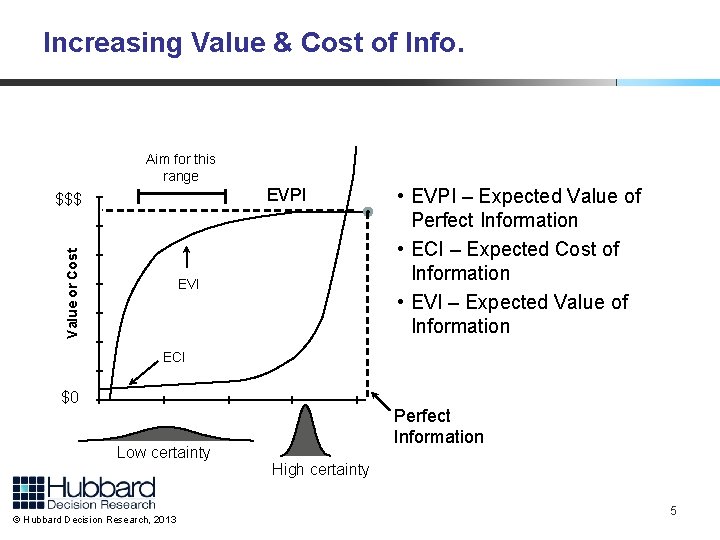 Increasing Value & Cost of Info.

Aim for this range

$$$

EVPI

Value or Cost

EVI

ECI

$0

Low certainty

High certainty

Perfect Information

• EVPI – Expected Value of Perfect Information
• ECI – Expected Cost of Information
• EVI – Expected Value of Information

Hubbard Decision Research

© Hubbard Decision Research, 2013

5